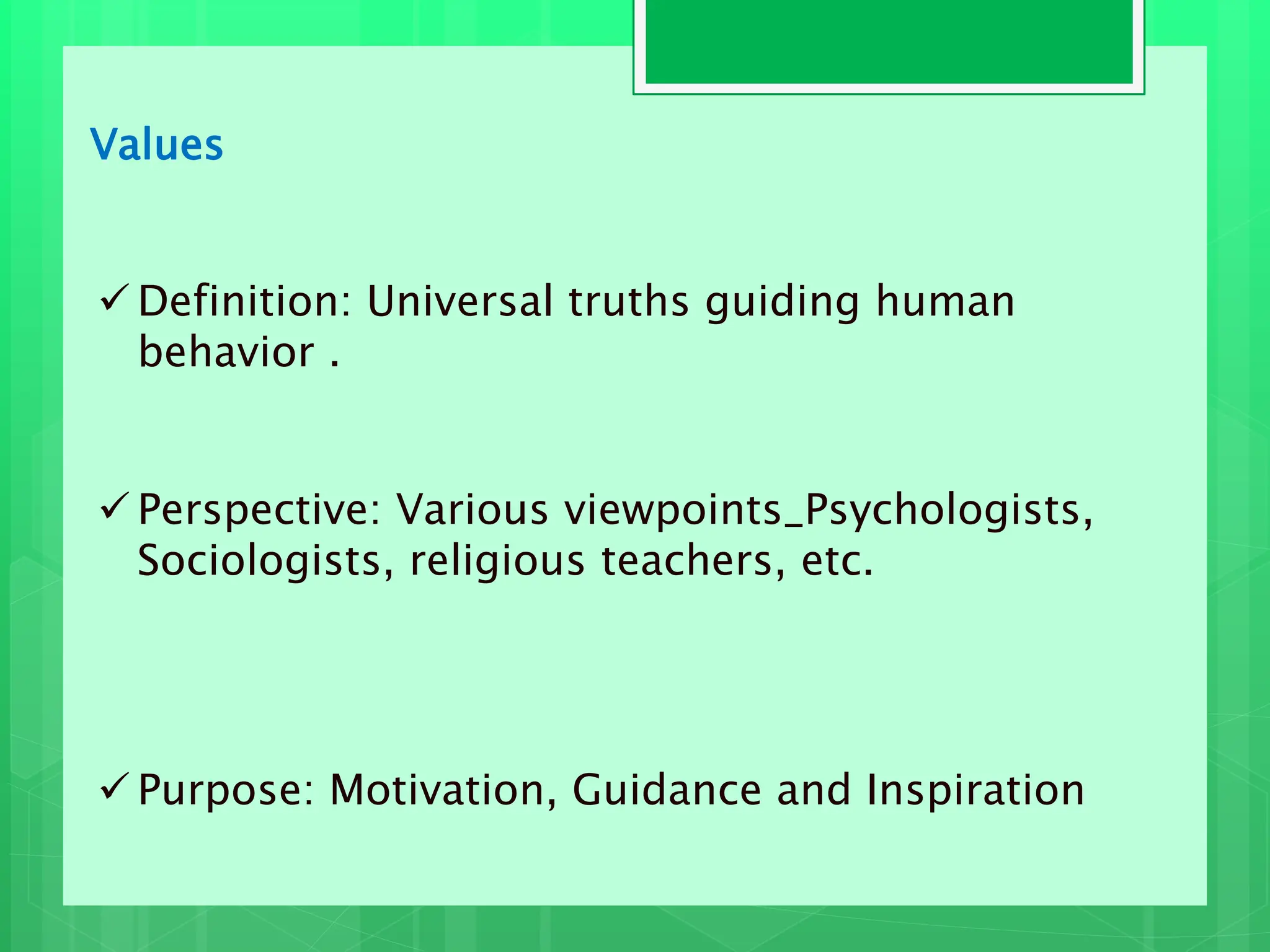 Values

✓ Definition: Universal truths guiding human behavior .

✓ Perspective: Various viewpoints_Psychologists, Sociologists, religious teachers, etc.

✓ Purpose: Motivation, Guidance and Inspiration